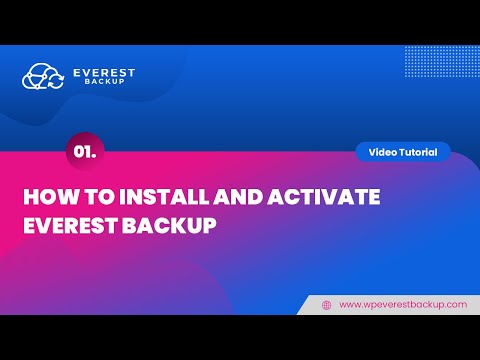 EVEREST BACKUP

01.

Video Tutorial

HOW TO INSTALL AND ACTIVATE EVEREST BACKUP

www.wpeverestbackup.com